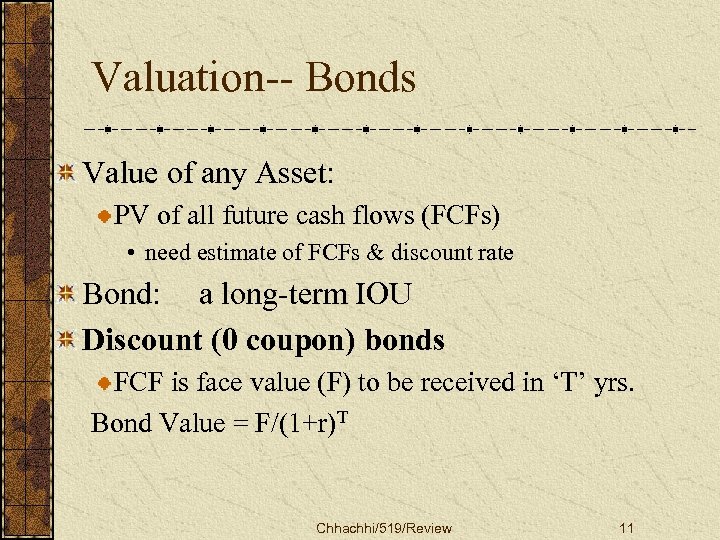 Valuation-- Bonds

Value of any Asset:

PV of all future cash flows (FCFs)

• need estimate of FCFs & discount rate

Bond: a long-term IOU

Discount (0 coupon) bonds

FCF is face value (F) to be received in ‘T’ yrs.

Bond Value = $F/(1+r)^T$

Chhachhi/519/Review 11